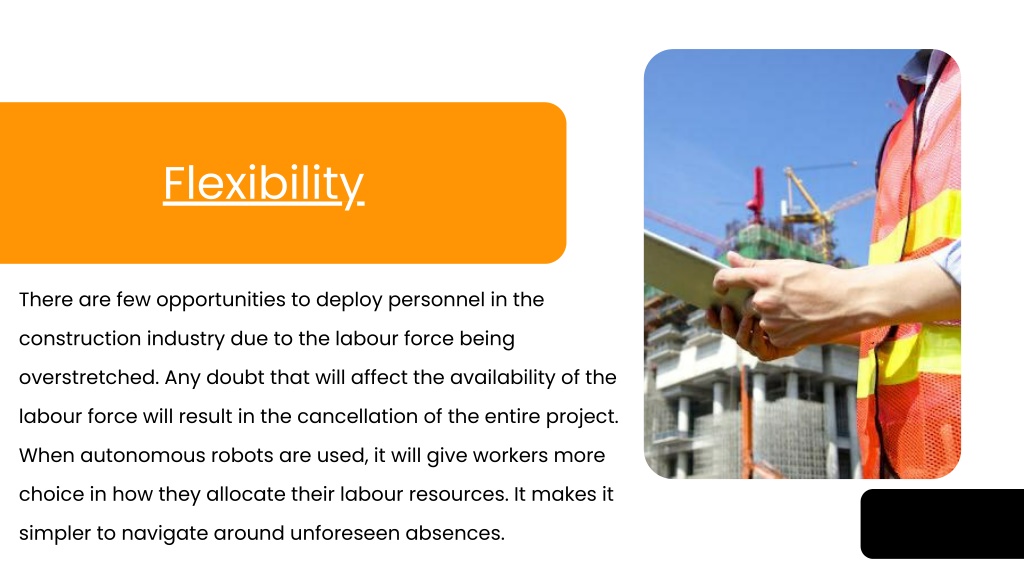 Flexibility

There are few opportunities to deploy personnel in the construction industry due to the labour force being overstretched. Any doubt that will affect the availability of the labour force will result in the cancellation of the entire project. When autonomous robots are used, it will give workers more choice in how they allocate their labour resources. It makes it simpler to navigate around unforeseen absences.